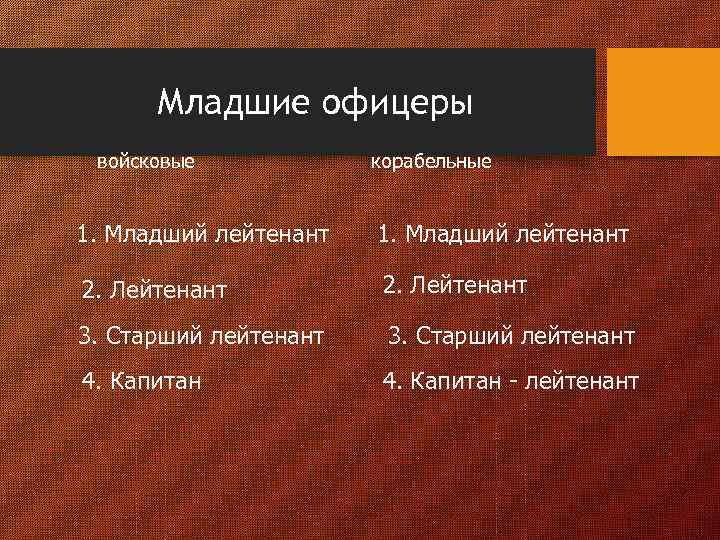 Младшие офицеры

войсковые

1. Младший лейтенант

2. Лейтенант

3. Старший лейтенант

4. Капитан

корабельные

1. Младший лейтенант

2. Лейтенант

3. Старший лейтенант

4. Капитан - лейтенант